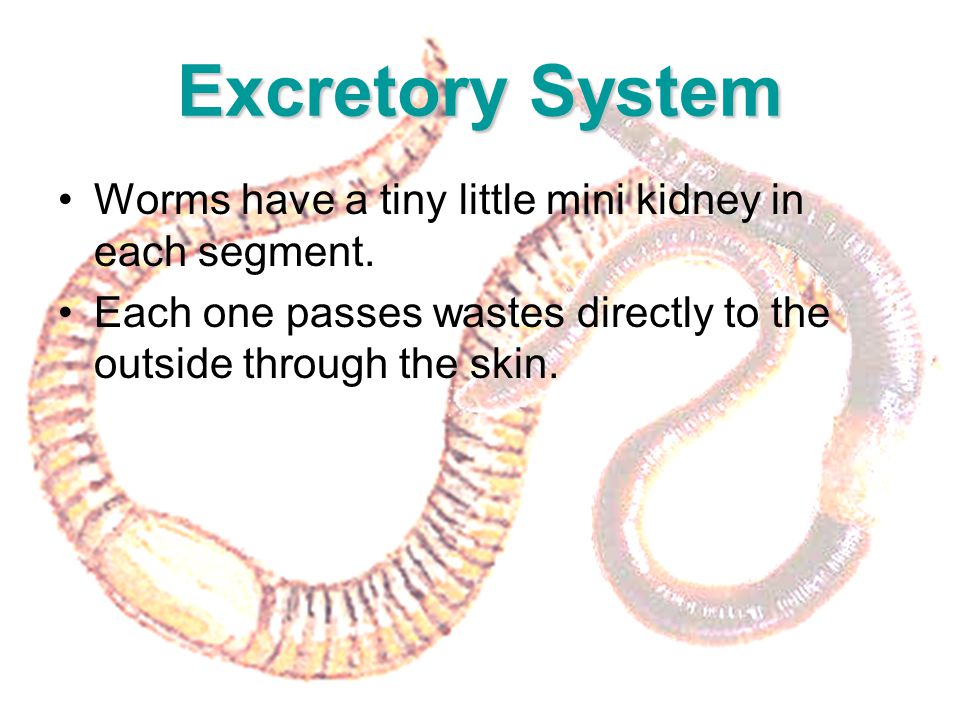 Excretory System

• Worms have a tiny little mini kidney in each segment.

• Each one passes wastes directly to the outside through the skin.